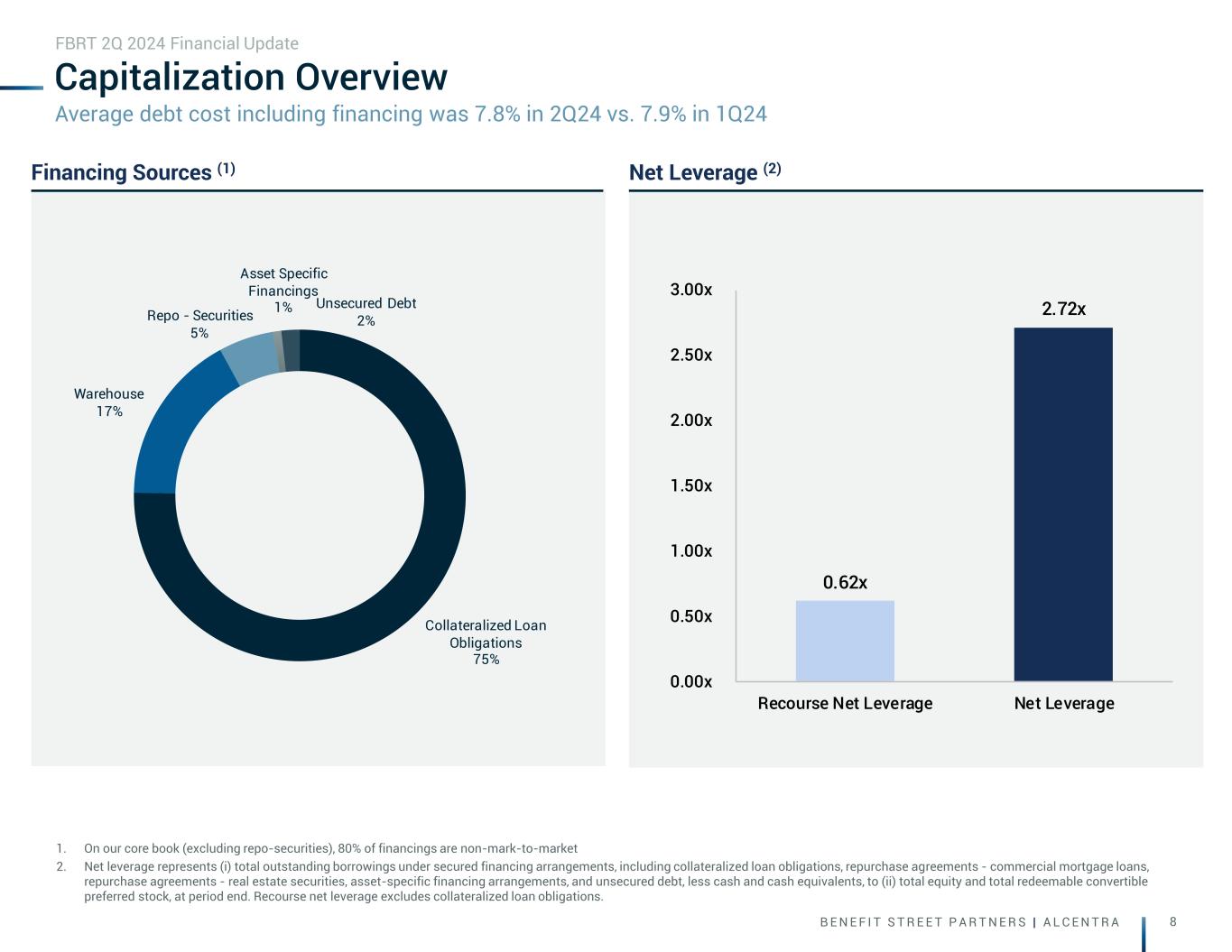 FBRT 2Q 2024 Financial Update

Capitalization Overview

Average debt cost including financing was 7.8% in 2Q24 vs. 7.9% in 1Q24

Financing Sources $^{(1)}$

Asset Specific Financings 1%

Unsecured Debt 2%

Repo - Securities 5%

Warehouse 17%

Collateralized Loan Obligations 75%

Net Leverage $^{(2)}$

3.00x
2.50x
2.00x
1.50x
1.00x
0.50x
0.00x

0.62x
2.72x

Recourse Net Leverage
Net Leverage

1. On our core book (excluding repo-securities), 80% of financings are non-mark-to-market

2. Net leverage represents (i) total outstanding borrowings under secured financing arrangements, including collateralized loan obligations, repurchase agreements - commercial mortgage loans, repurchase agreements - real estate securities, asset-specific financing arrangements, and unsecured debt, less cash and cash equivalents, to (ii) total equity and total redeemable convertible preferred stock, at period end. Recourse net leverage excludes collateralized loan obligations.

BENEFIT STREET PARTNERS | ALCENTRA

8